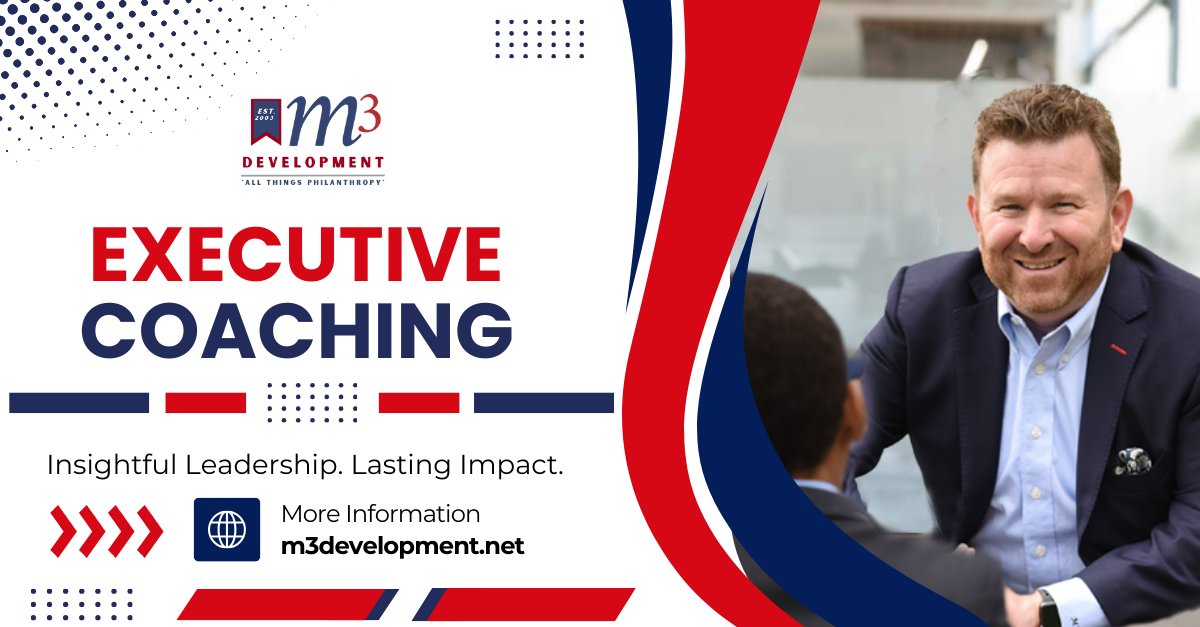 EST. 2003

m3

DEVELOPMENT

"ALL THINGS PHILANTHROPY"

EXECUTIVE COACHING

Insightful Leadership. Lasting Impact.

More Information
m3development.net